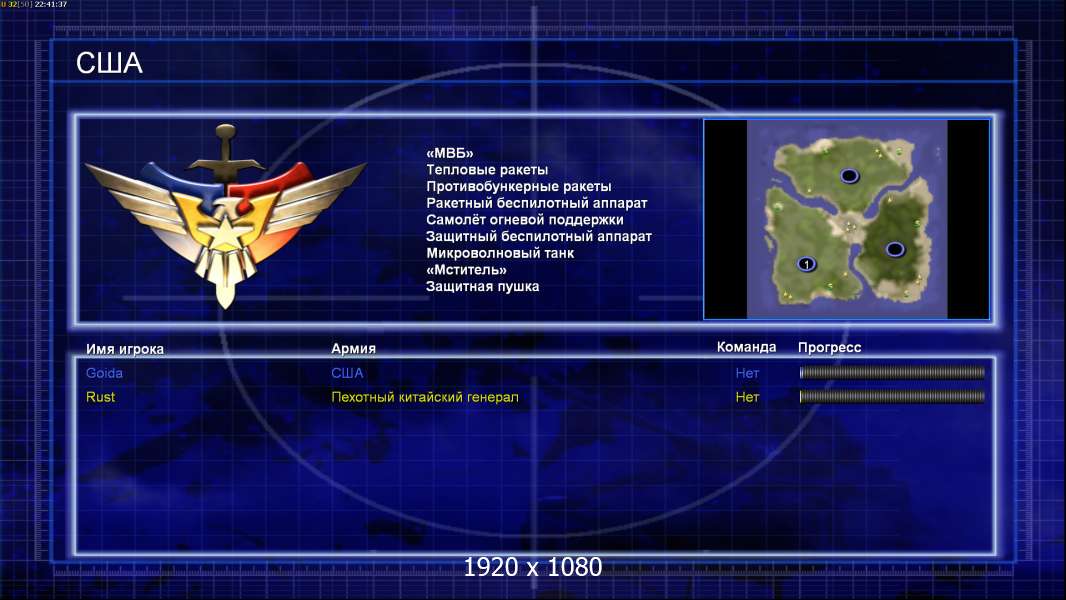 0 32[50] 22:41:37

США

«МВБ»
Тепловые ракеты
Противобункерные ракеты
Ракетный беспилотный аппарат
Самолёт огневой поддержки
Защитный беспилотный аппарат
Микроволновый танк
«Мститель»
Защитная пушка

1

| Имя игрока | Армия | Команда | Прогресс |
|---|---|---|---|
| Goida | США | Нет | |
| Rust | Пехотный китайский генерал | Нет | |

1920 x 1080